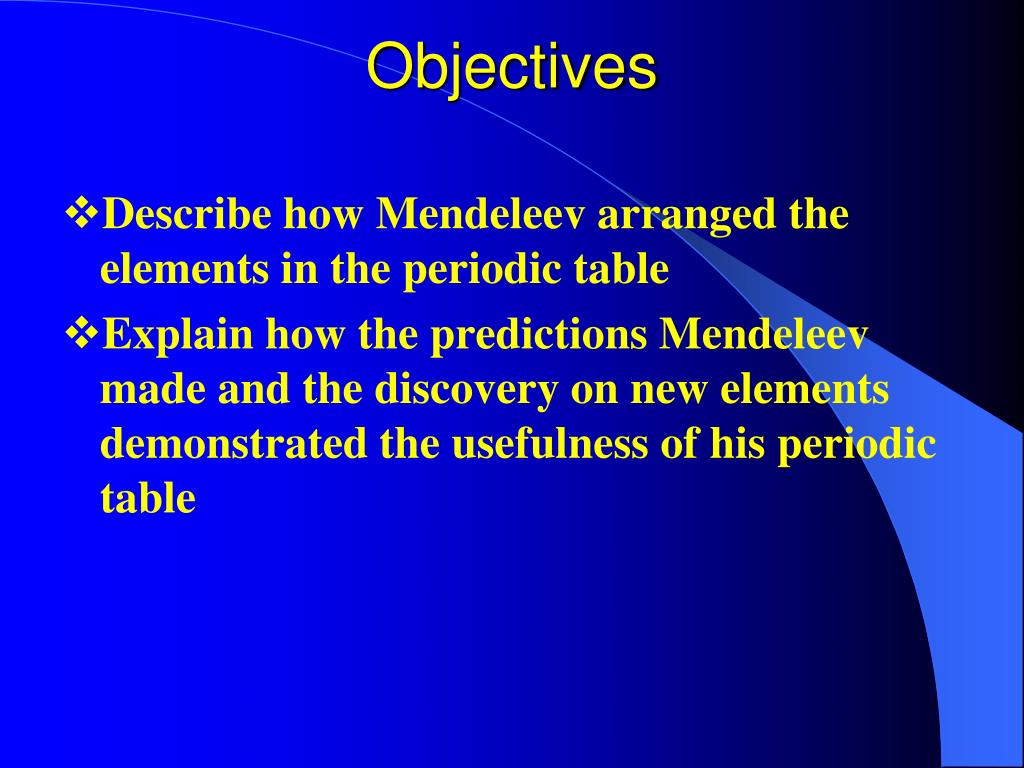 Objectives

❖Describe how Mendeleev arranged the elements in the periodic table

❖Explain how the predictions Mendeleev made and the discovery on new elements demonstrated the usefulness of his periodic table